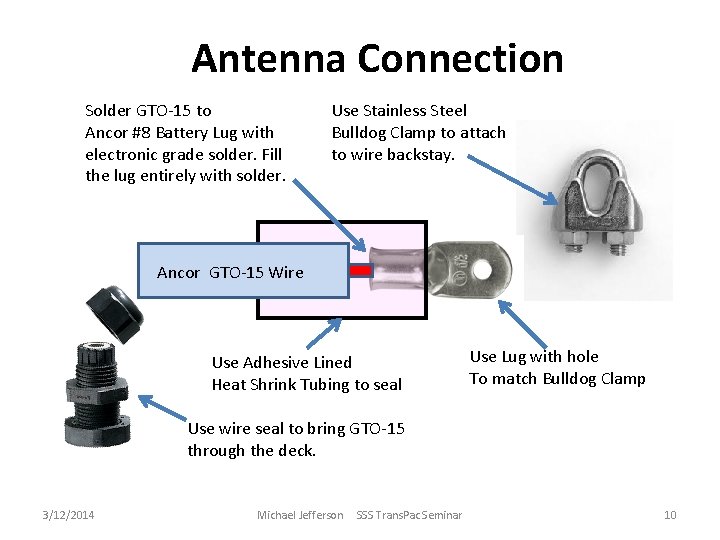 Antenna Connection

Solder GTO-15 to Ancor #8 Battery Lug with electronic grade solder. Fill the lug entirely with solder.

Use Stainless Steel Bulldog Clamp to attach to wire backstay.

Ancor GTO-15 Wire

Use Adhesive Lined Heat Shrink Tubing to seal

Use Lug with hole To match Bulldog Clamp

Use wire seal to bring GTO-15 through the deck.

3/12/2014

Michael Jefferson SSS TransPac Seminar

10